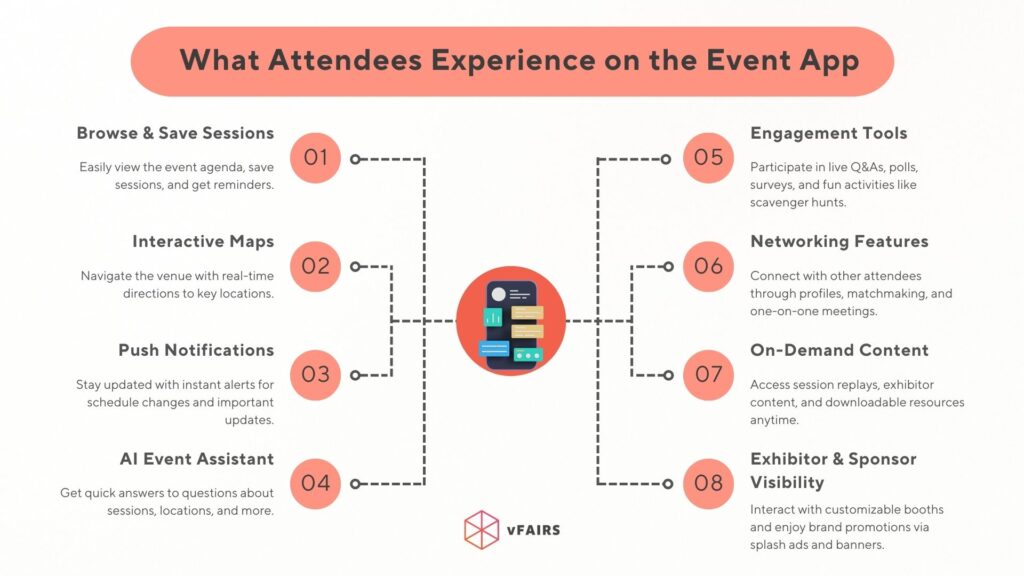 What Attendees Experience on the Event App

Browse & Save Sessions

Easily view the event agenda, save sessions, and get reminders.

01

Interactive Maps

Navigate the venue with real-time directions to key locations.

02

Push Notifications

Stay updated with instant alerts for schedule changes and important updates.

03

AI Event Assistant

Get quick answers to questions about sessions, locations, and more.

04

05

Engagement Tools

Participate in live Q&As, polls, surveys, and fun activities like scavenger hunts.

06

Networking Features

Connect with other attendees through profiles, matchmaking, and one-on-one meetings.

07

On-Demand Content

Access session replays, exhibitor content, and downloadable resources anytime.

08

Exhibitor & Sponsor Visibility

Interact with customizable booths and enjoy brand promotions via splash ads and banners.

vFAIRS